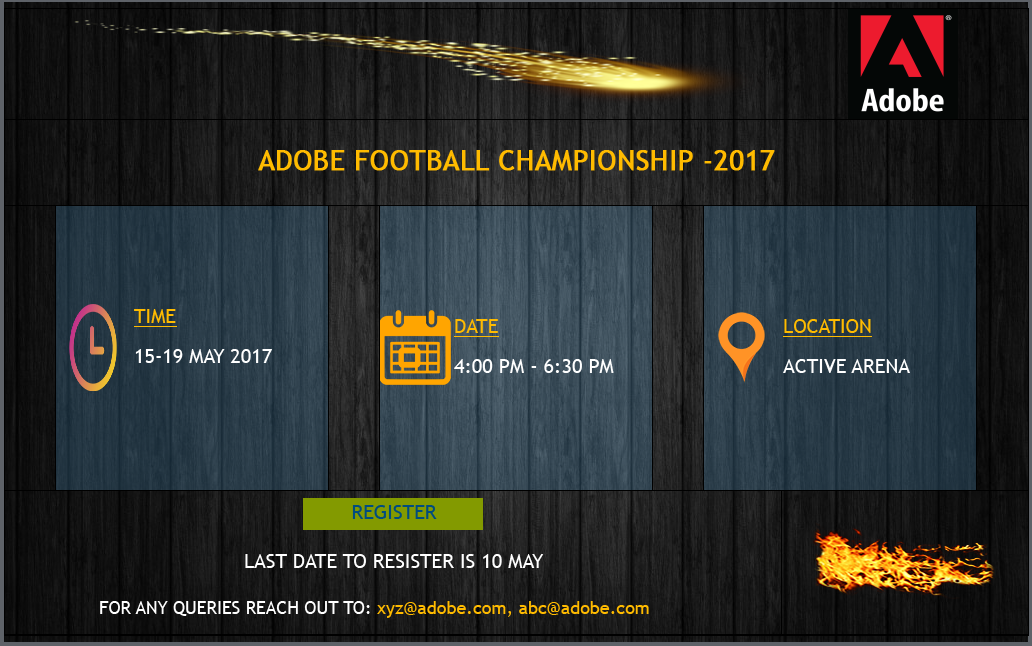 Adobe

ADOBE FOOTBALL CHAMPIONSHIP -2017

TIME
15-19 MAY 2017

DATE
4:00 PM - 6:30 PM

LOCATION
ACTIVE ARENA

REGISTER

LAST DATE TO RESISTER IS 10 MAY

FOR ANY QUERIES REACH OUT TO: xyz@adobe.com, abc@adobe.com